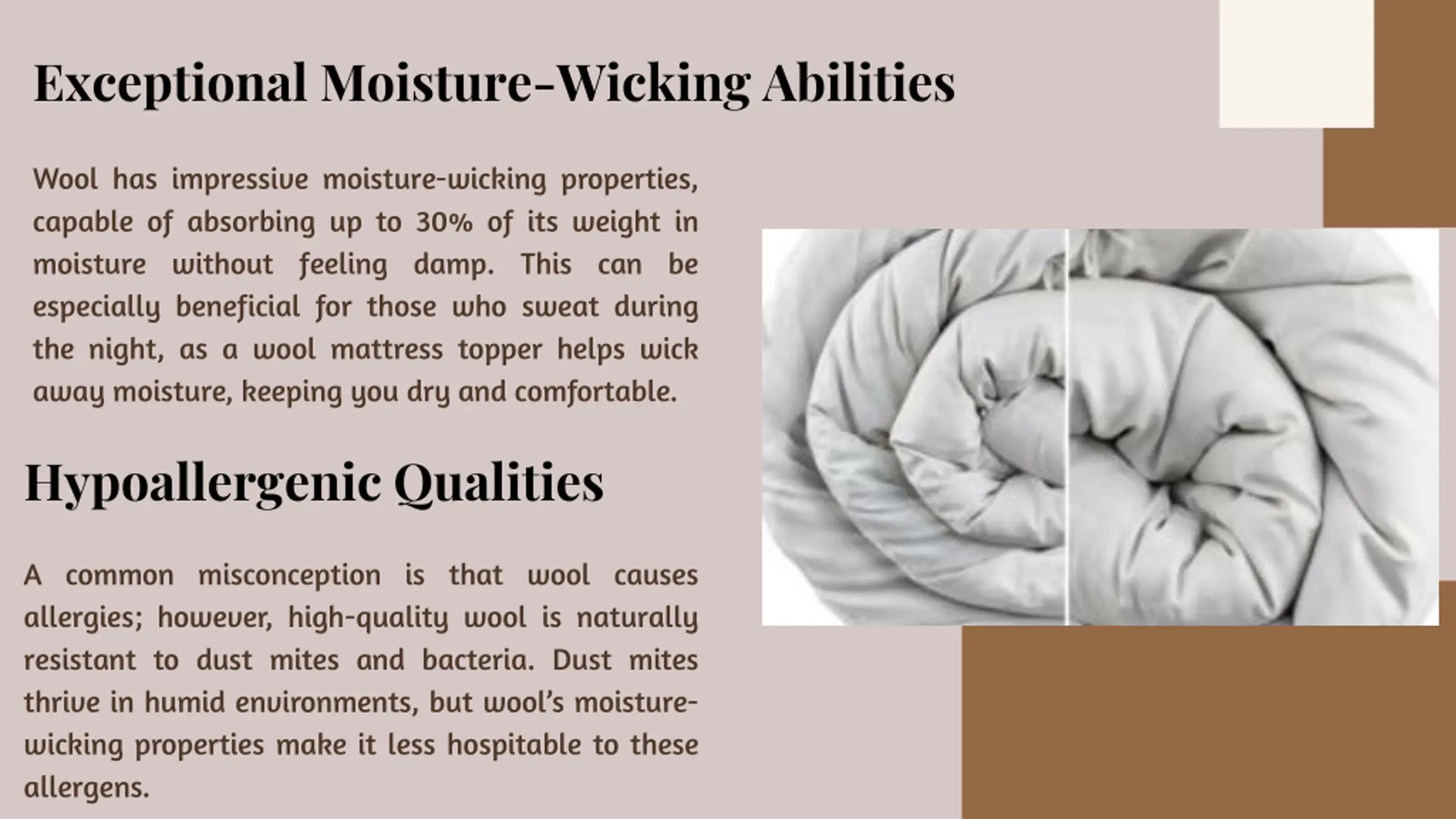 Exceptional Moisture-Wicking Abilities

Wool has impressive moisture-wicking properties, capable of absorbing up to 30% of its weight in moisture without feeling damp. This can be especially beneficial for those who sweat during the night, as a wool mattress topper helps wick away moisture, keeping you dry and comfortable.

Hypoallergenic Qualities

A common misconception is that wool causes allergies; however, high-quality wool is naturally resistant to dust mites and bacteria. Dust mites thrive in humid environments, but wool's moisture-wicking properties make it less hospitable to these allergens.